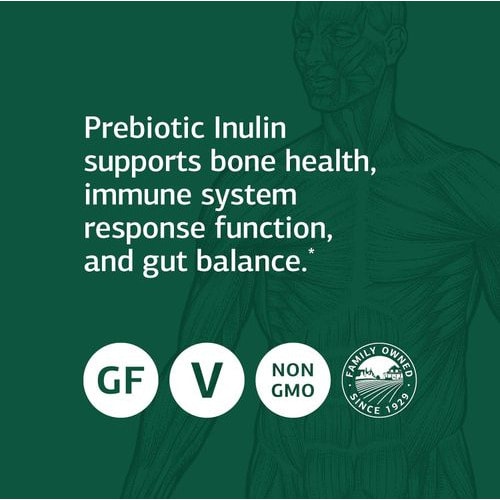 Prebiotic Inulin supports bone health, immune system response function, and gut balance.*

GF

V

NON GMO

FAMILY OWNED

SINCE 1929